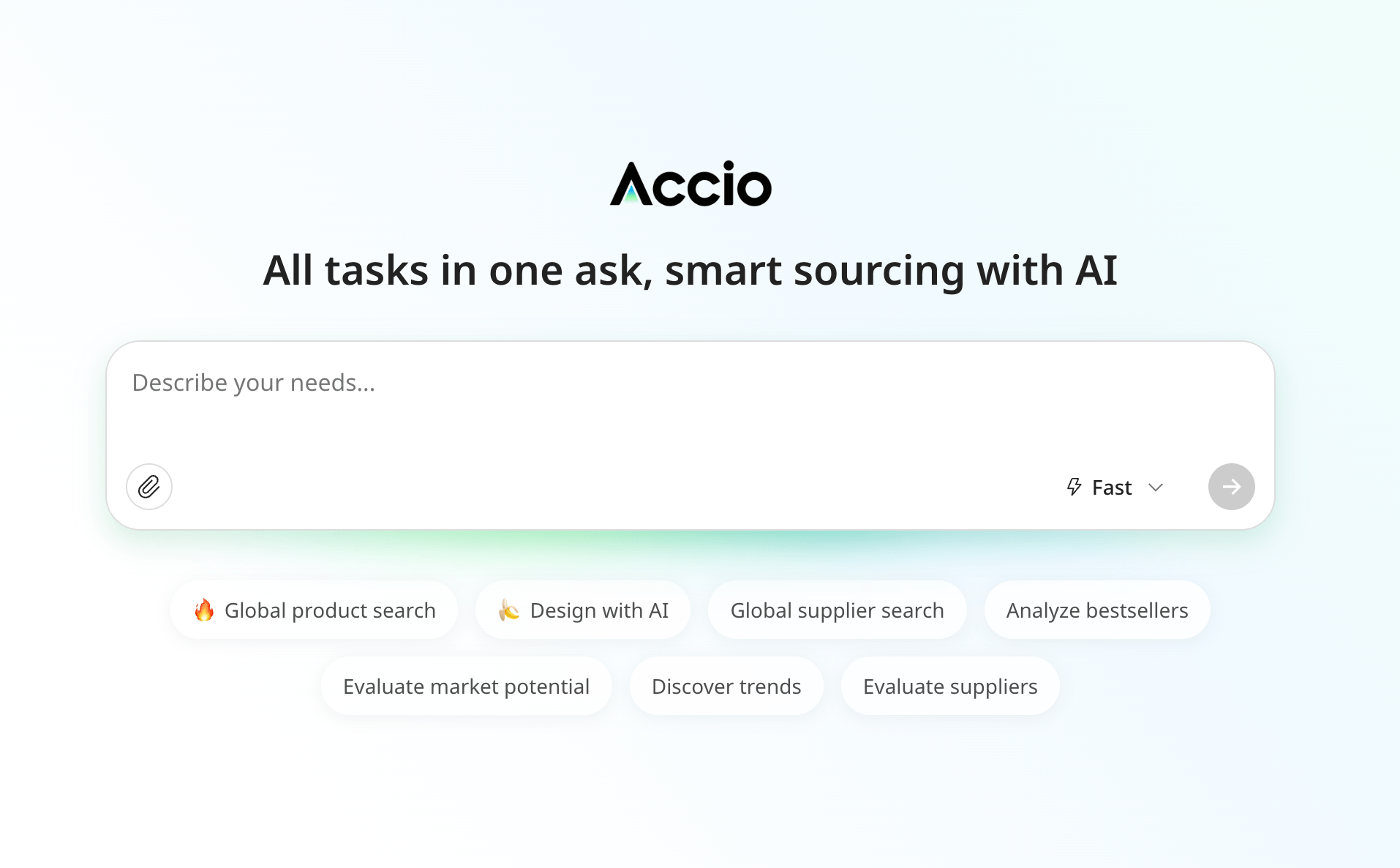 Accio

All tasks in one ask, smart sourcing with AI

Describe your needs...

Fast

🔥 Global product search

🍌 Design with AI

Global supplier search

Analyze bestsellers

Evaluate market potential

Discover trends

Evaluate suppliers